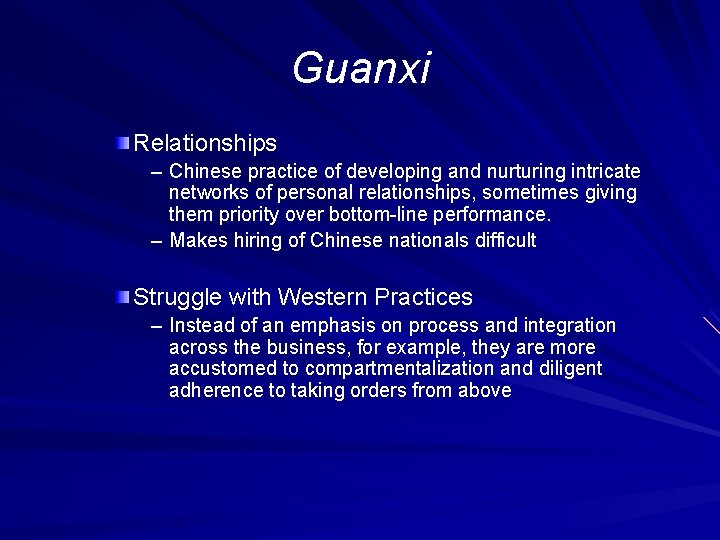 Guanxi

• Relationships
– Chinese practice of developing and nurturing intricate networks of personal relationships, sometimes giving them priority over bottom-line performance.
– Makes hiring of Chinese nationals difficult

• Struggle with Western Practices
– Instead of an emphasis on process and integration across the business, for example, they are more accustomed to compartmentalization and diligent adherence to taking orders from above